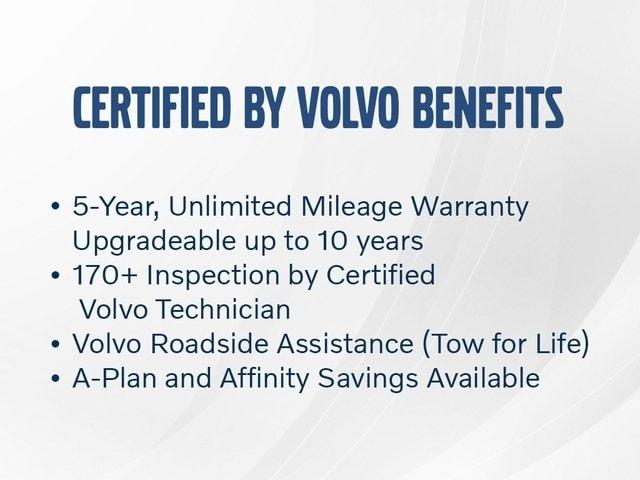 CERTIFIED BY VOLVO BENEFITS

• 5-Year, Unlimited Mileage Warranty Upgradeable up to 10 years
• 170+ Inspection by Certified Volvo Technician
• Volvo Roadside Assistance (Tow for Life)
• A-Plan and Affinity Savings Available